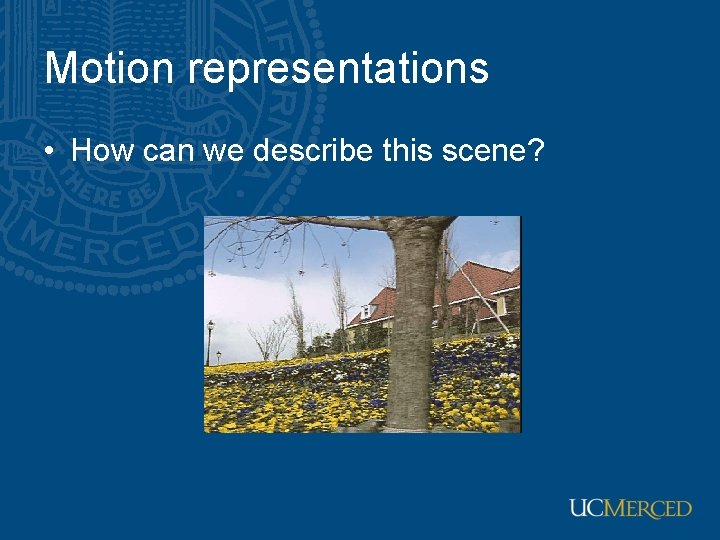 Motion representations

• How can we describe this scene?

UCMERCED